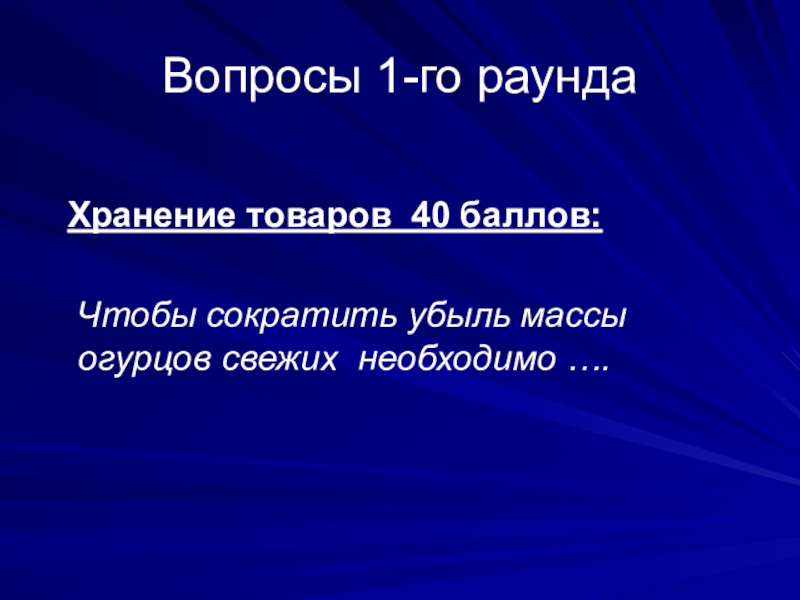 Вопросы 1-го раунда

Хранение товаров 40 баллов:

Чтобы сократить убыль массы огурцов свежих необходимо ….